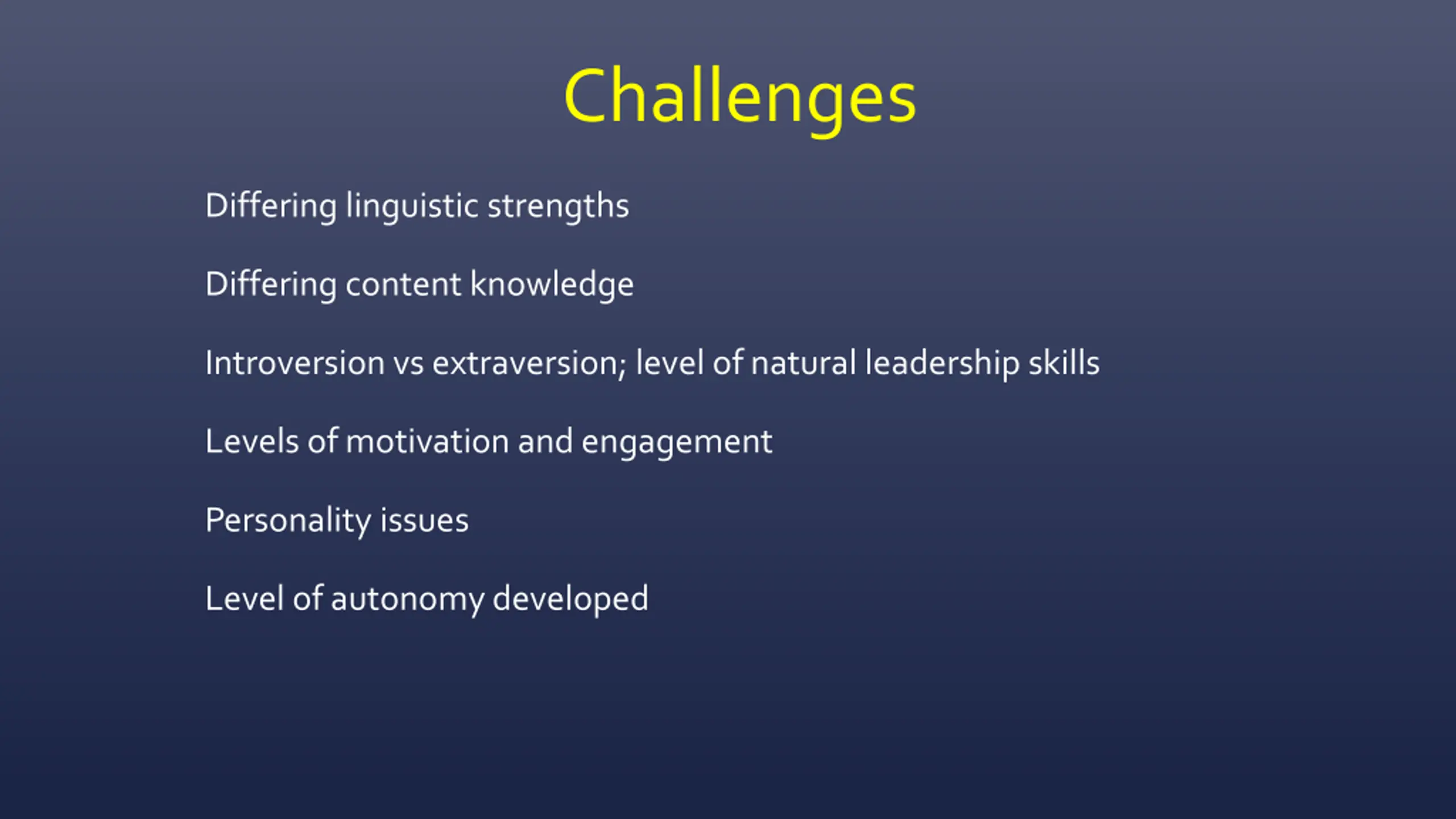 Challenges

Differing linguistic strengths

Differing content knowledge

Introversion vs extraversion; level of natural leadership skills

Levels of motivation and engagement

Personality issues

Level of autonomy developed